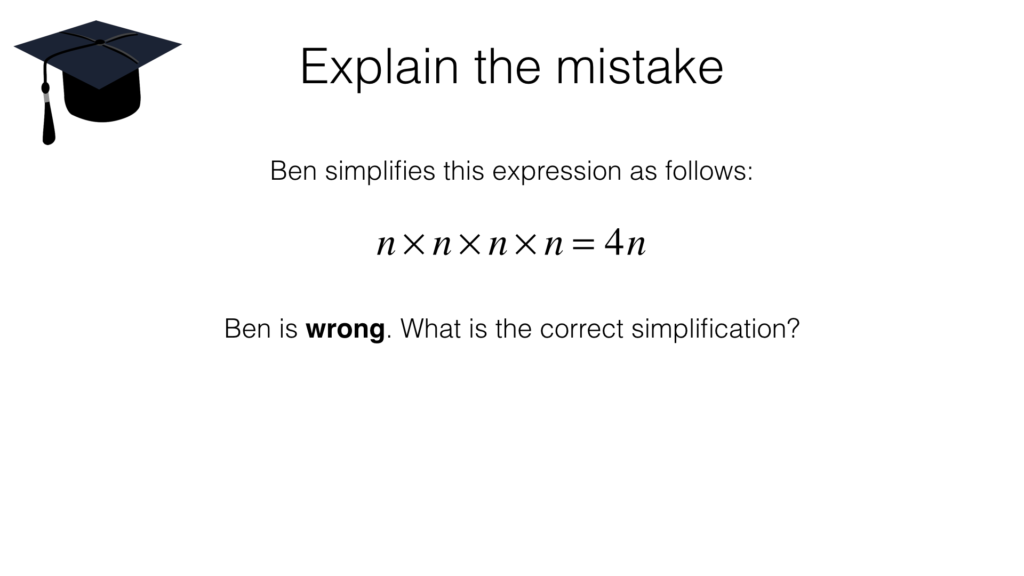 Explain the mistake

Ben simplifies this expression as follows:

$n \times n \times n \times n = 4n$

Ben is **wrong**. What is the correct simplification?